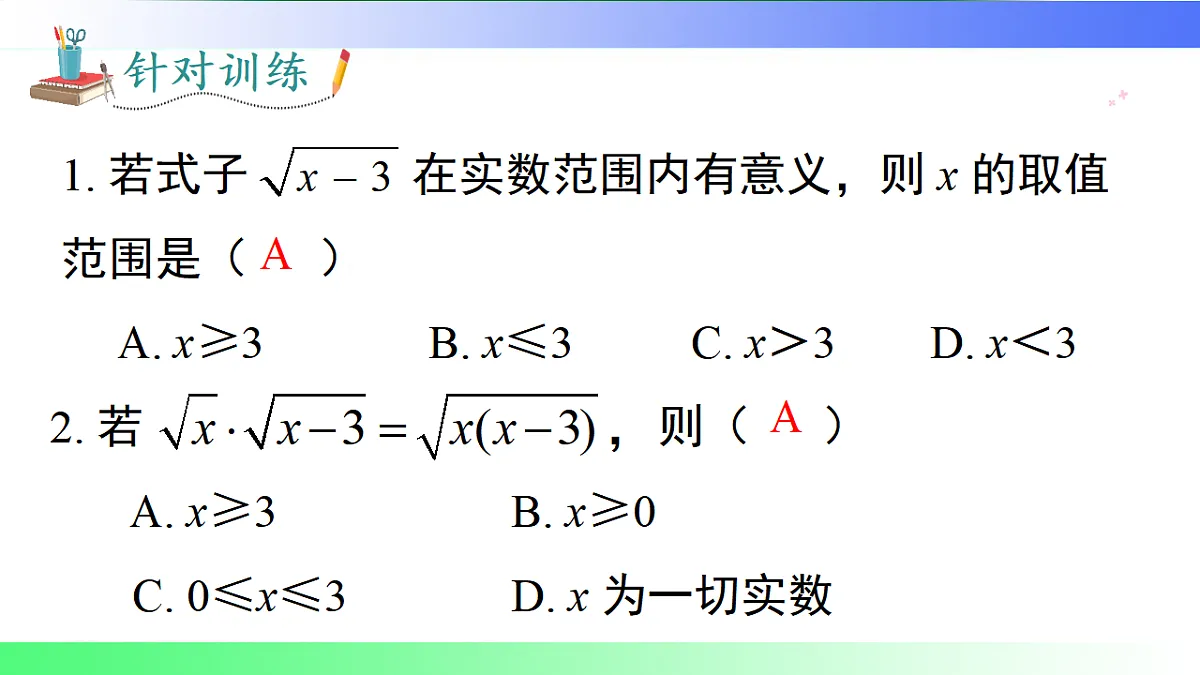 针对训练

1. 若式子 $\sqrt{x-3}$ 在实数范围内有意义，则 $x$ 的取值范围是（ A ）

A. $x \geqslant 3$　　B. $x \leqslant 3$　　C. $x > 3$　　D. $x < 3$

2. 若 $\sqrt{x} \cdot \sqrt{x-3} = \sqrt{x(x-3)}$，则（ A ）

A. $x \geqslant 3$　　B. $x \geqslant 0$

C. $0 \leqslant x \leqslant 3$　　D. $x$ 为一切实数